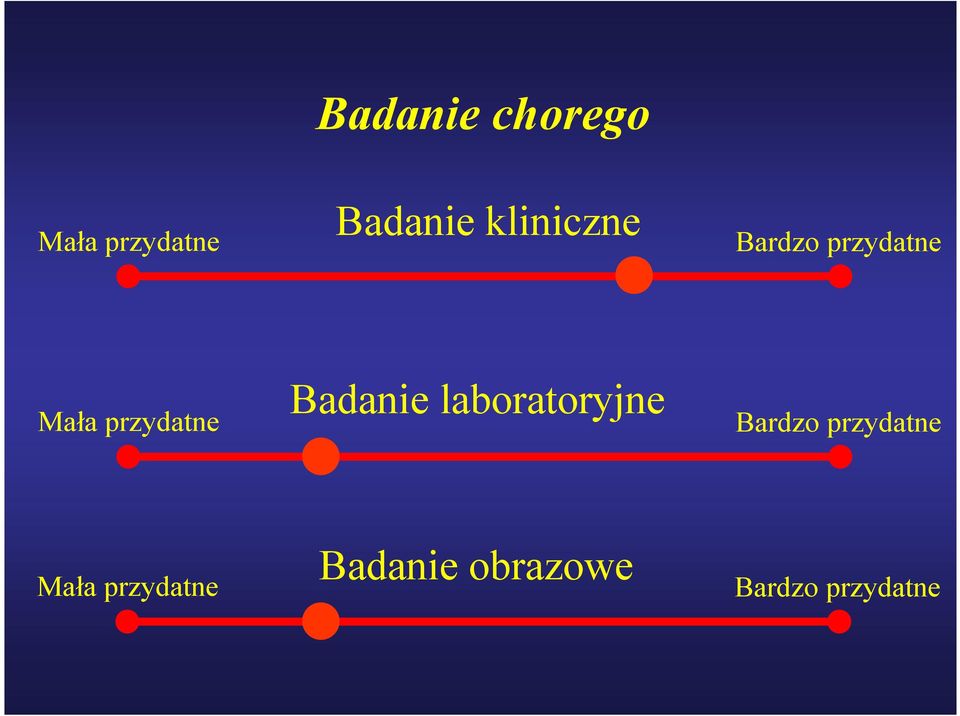 Badanie chorego

Mała przydatne

Badanie kliniczne

Bardzo przydatne

Mała przydatne

Badanie laboratoryjne

Bardzo przydatne

Mała przydatne

Badanie obrazowe

Bardzo przydatne